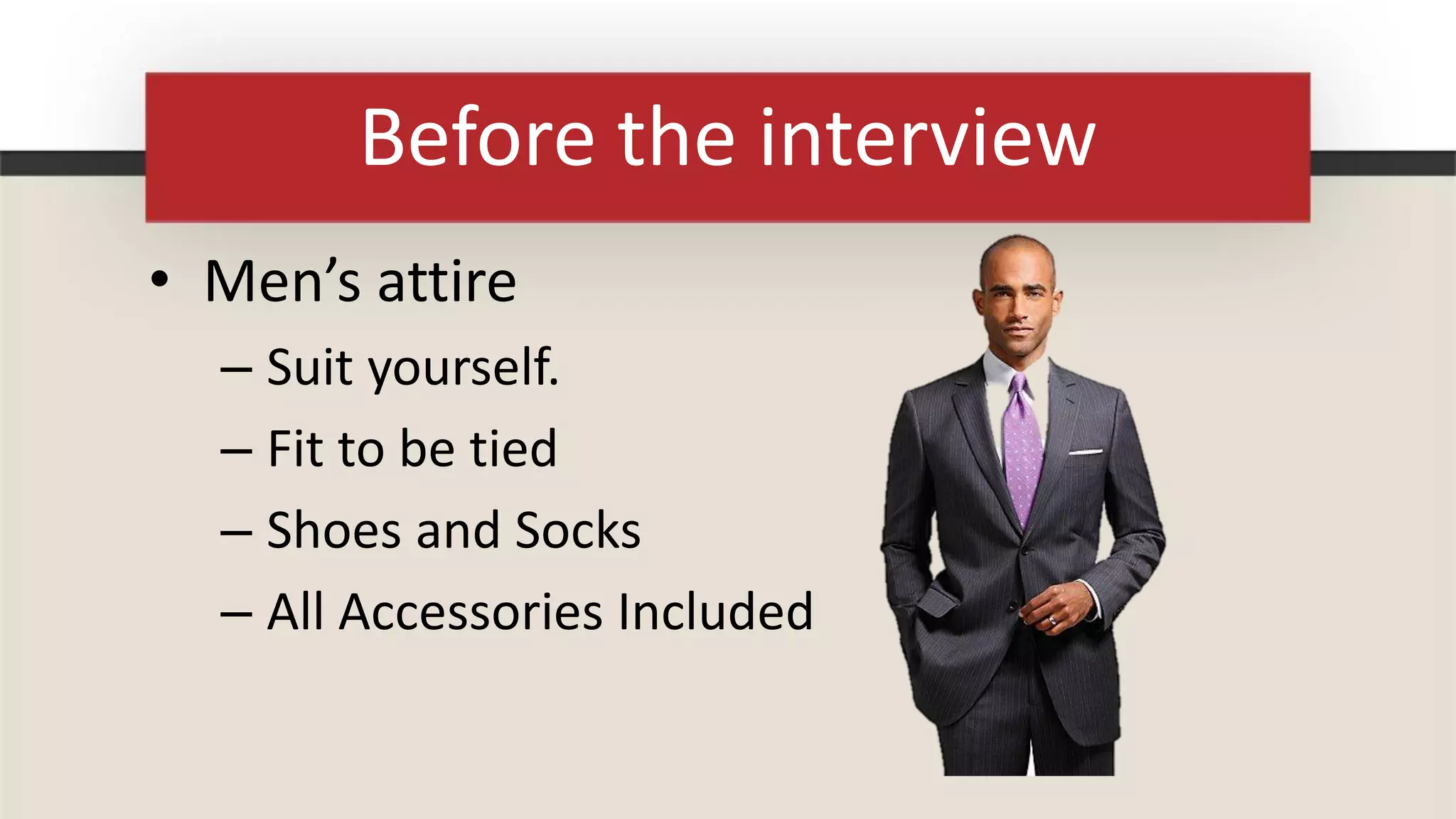 Before the interview

• Men’s attire
 – Suit yourself.
 – Fit to be tied
 – Shoes and Socks
 – All Accessories Included